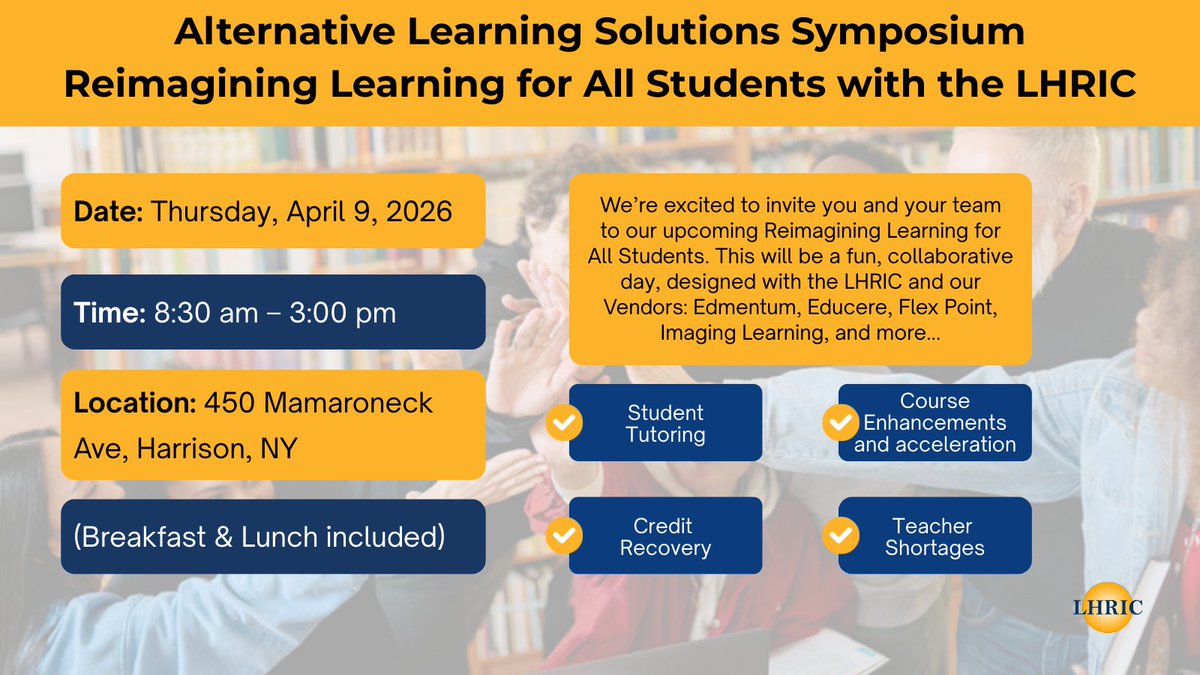 Alternative Learning Solutions Symposium
Reimagining Learning for All Students with the LHRIC

Date: Thursday, April 9, 2026

Time: 8:30 am – 3:00 pm

Location: 450 Mamaroneck Ave, Harrison, NY

(Breakfast & Lunch included)

We're excited to invite you and your team to our upcoming Reimagining Learning for All Students. This will be a fun, collaborative day, designed with the LHRIC and our Vendors: Edmentum, Educere, Flex Point, Imaging Learning, and more...

Student Tutoring

Course Enhancements and acceleration

Credit Recovery

Teacher Shortages

LHRIC